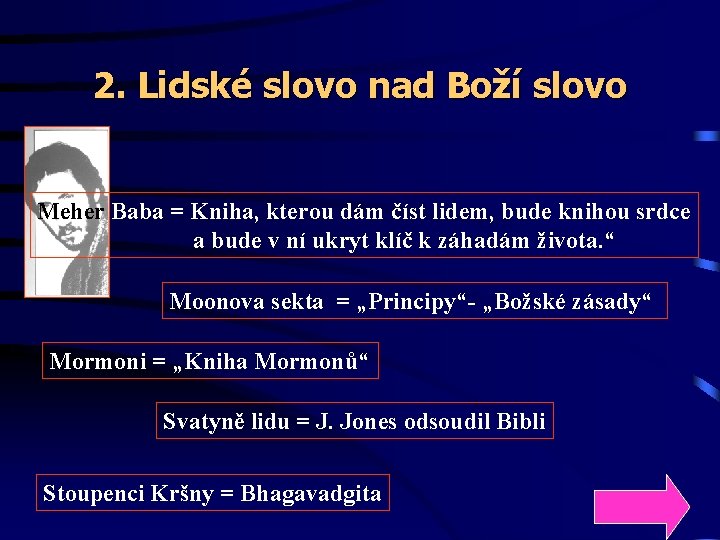 2. Lidské slovo nad Boží slovo

Meher Baba = Kniha, kterou dám číst lidem, bude knihou srdce a bude v ní ukryt klíč k záhadám života.“

Moonova sekta = „Principy“- „Božské zásady“

Mormoni = „Kniha Mormonů“

Svatyně lidu = J. Jones odsoudil Bibli

Stoupenci Kršny = Bhagavadgita